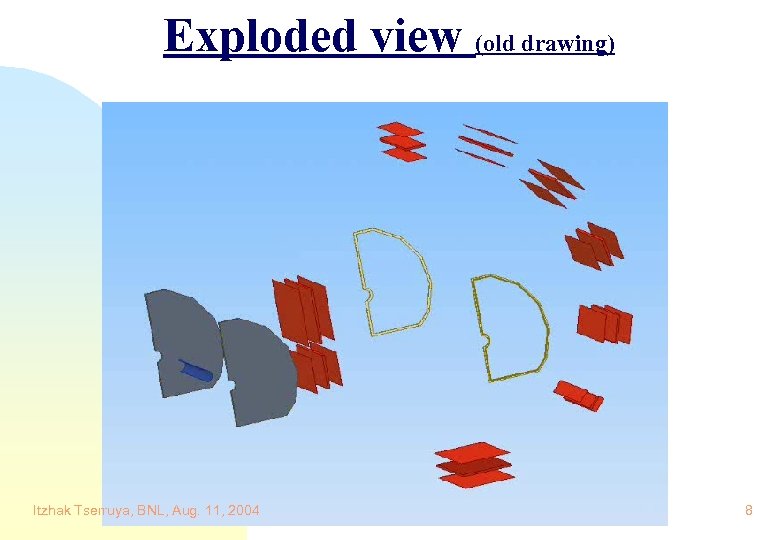 Exploded view (old drawing)

Itzhak Tserruya, BNL, Aug. 11, 2004

8